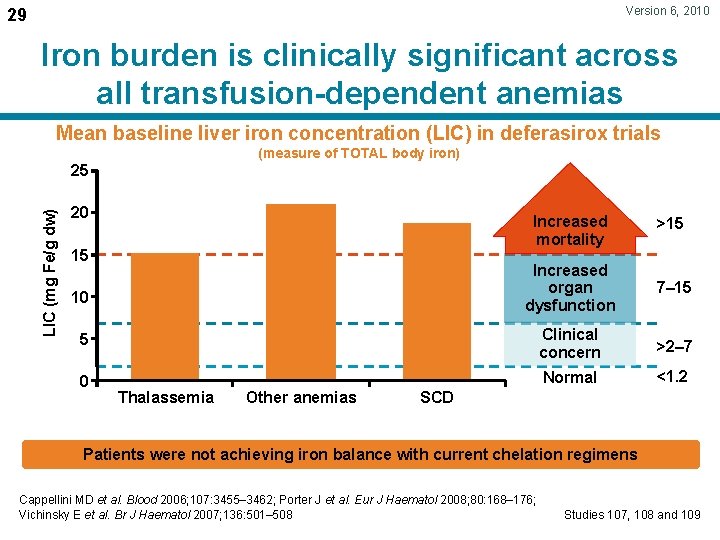 29

Version 6, 2010

Iron burden is clinically significant across all transfusion-dependent anemias

Mean baseline liver iron concentration (LIC) in deferasirox trials
(measure of TOTAL body iron)

LIC (mg Fe/g dw)

25
20
15
10
5
0

Thalassemia
Other anemias
SCD

Increased mortality
>15

Increased organ dysfunction
7–15

Clinical concern
>2–7

Normal
<1.2

Patients were not achieving iron balance with current chelation regimens

Cappellini MD et al. Blood 2006;107:3455–3462; Porter J et al. Eur J Haematol 2008;80:168–176; Vichinsky E et al. Br J Haematol 2007;136:501–508

Studies 107, 108 and 109